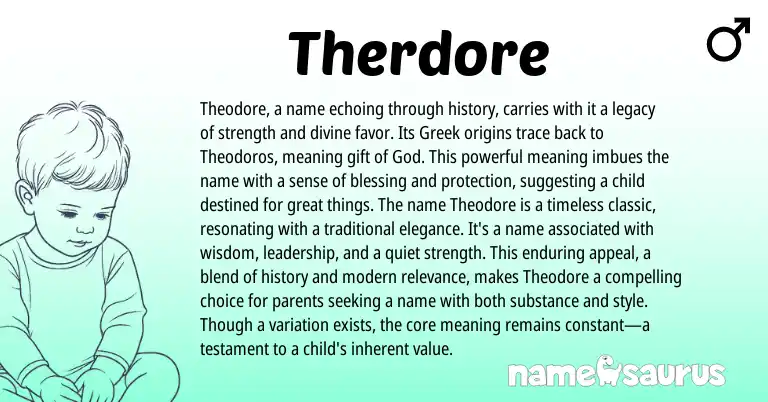 Therdore

♂

Theodore, a name echoing through history, carries with it a legacy of strength and divine favor. Its Greek origins trace back to Theodoros, meaning gift of God. This powerful meaning imbues the name with a sense of blessing and protection, suggesting a child destined for great things. The name Theodore is a timeless classic, resonating with a traditional elegance. It's a name associated with wisdom, leadership, and a quiet strength. This enduring appeal, a blend of history and modern relevance, makes Theodore a compelling choice for parents seeking a name with both substance and style. Though a variation exists, the core meaning remains constant—a testament to a child's inherent value.

namesaurus